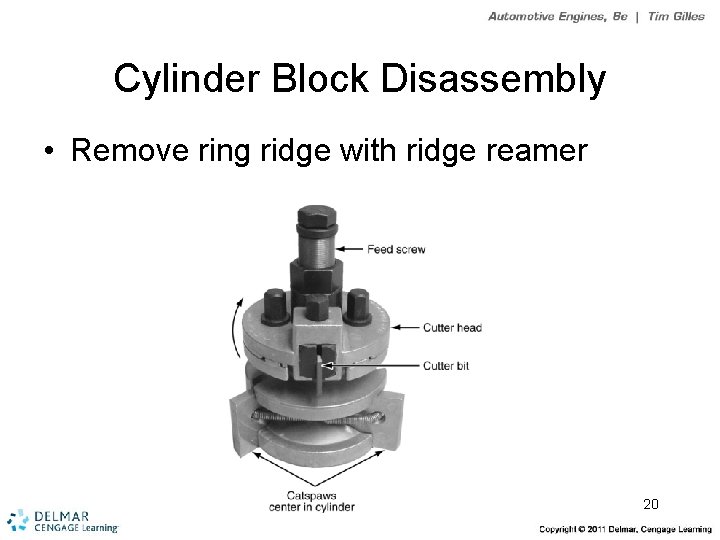 Automotive Engines, 8e | Tim Gilles

Cylinder Block Disassembly

• Remove ring ridge with ridge reamer

Feed screw

Cutter head

Cutter bit

Catspaws center in cylinder

20

DELMAR CENGAGE Learning

Copyright © 2011 Delmar, Cengage Learning